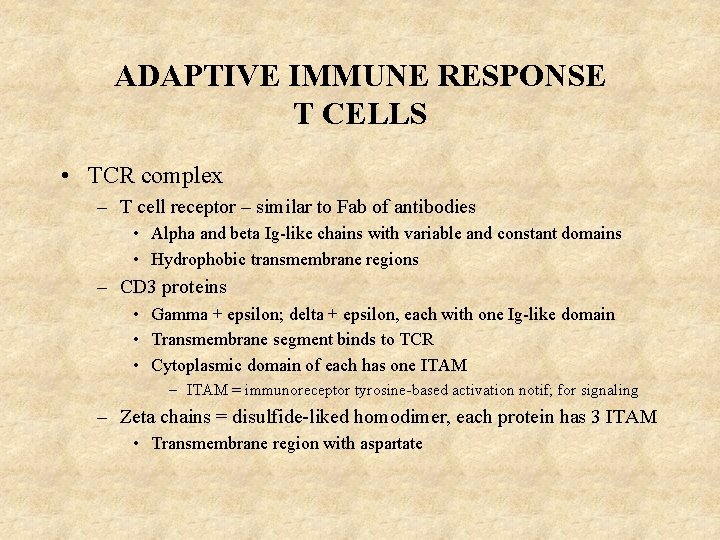 ADAPTIVE IMMUNE RESPONSE
T CELLS

• TCR complex
– T cell receptor – similar to Fab of antibodies
• Alpha and beta Ig-like chains with variable and constant domains
• Hydrophobic transmembrane regions
– CD3 proteins
• Gamma + epsilon; delta + epsilon, each with one Ig-like domain
• Transmembrane segment binds to TCR
• Cytoplasmic domain of each has one ITAM
– ITAM = immunoreceptor tyrosine-based activation notif; for signaling
– Zeta chains = disulfide-liked homodimer, each protein has 3 ITAM
• Transmembrane region with aspartate